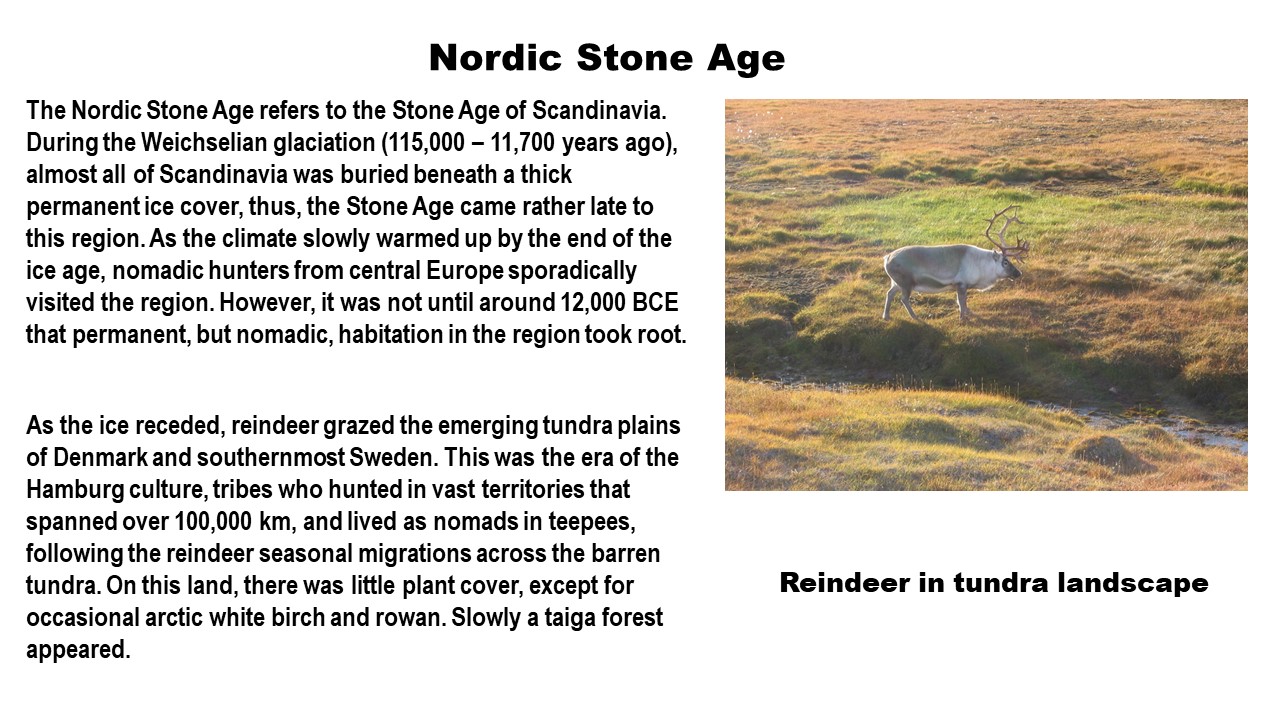 Nordic Stone Age

The Nordic Stone Age refers to the Stone Age of Scandinavia. During the Weichselian glaciation (115,000 – 11,700 years ago), almost all of Scandinavia was buried beneath a thick permanent ice cover, thus, the Stone Age came rather late to this region. As the climate slowly warmed up by the end of the ice age, nomadic hunters from central Europe sporadically visited the region. However, it was not until around 12,000 BCE that permanent, but nomadic, habitation in the region took root.

As the ice receded, reindeer grazed the emerging tundra plains of Denmark and southernmost Sweden. This was the era of the Hamburg culture, tribes who hunted in vast territories that spanned over 100,000 km, and lived as nomads in teepees, following the reindeer seasonal migrations across the barren tundra. On this land, there was little plant cover, except for occasional arctic white birch and rowan. Slowly a taiga forest appeared.

Reindeer in tundra landscape